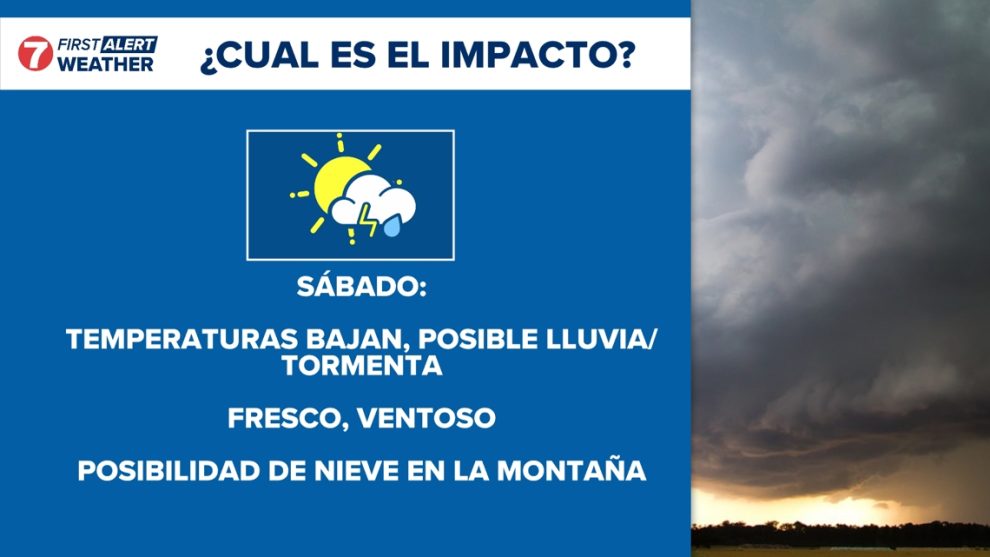 7 FIRST ALERT WEATHER

¿CUAL ES EL IMPACTO?

SÁBADO:

TEMPERATURAS BAJAN, POSIBLE LLUVIA/ TORMENTA

FRESCO, VENTOSO

POSIBILIDAD DE NIEVE EN LA MONTAÑA